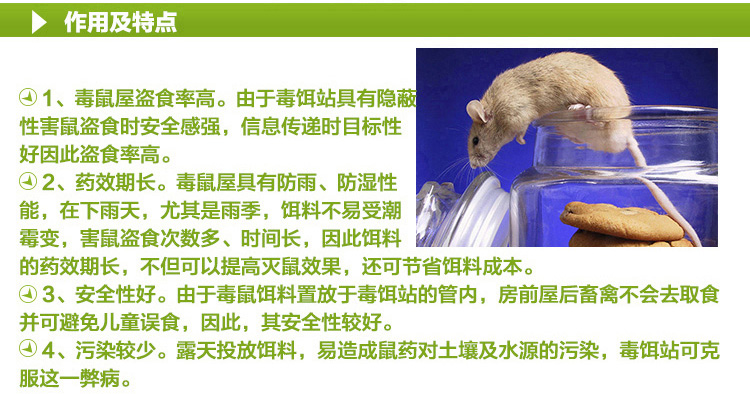 作用及特点

1、毒鼠屋盗食率高。由于毒饵站具有隐蔽性害鼠盗食时安全感强，信息传递时目标性好因此盗食率高。

2、药效期长。毒鼠屋具有防雨、防湿性能，在下雨天，尤其是雨季，饵料不易受潮霉变，害鼠盗食次数多、时间长，因此饵料的药效期长，不但可以提高灭鼠效果，还可节省饵料成本。

3、安全性好。由于毒鼠饵料置放于毒饵站的管内，房前屋后畜禽不会去取食并可避免儿童误食，因此，其安全性较好。

4、污染较少。露天投放饵料，易造成鼠药对土壤及水源的污染，毒饵站可克服这一弊病。